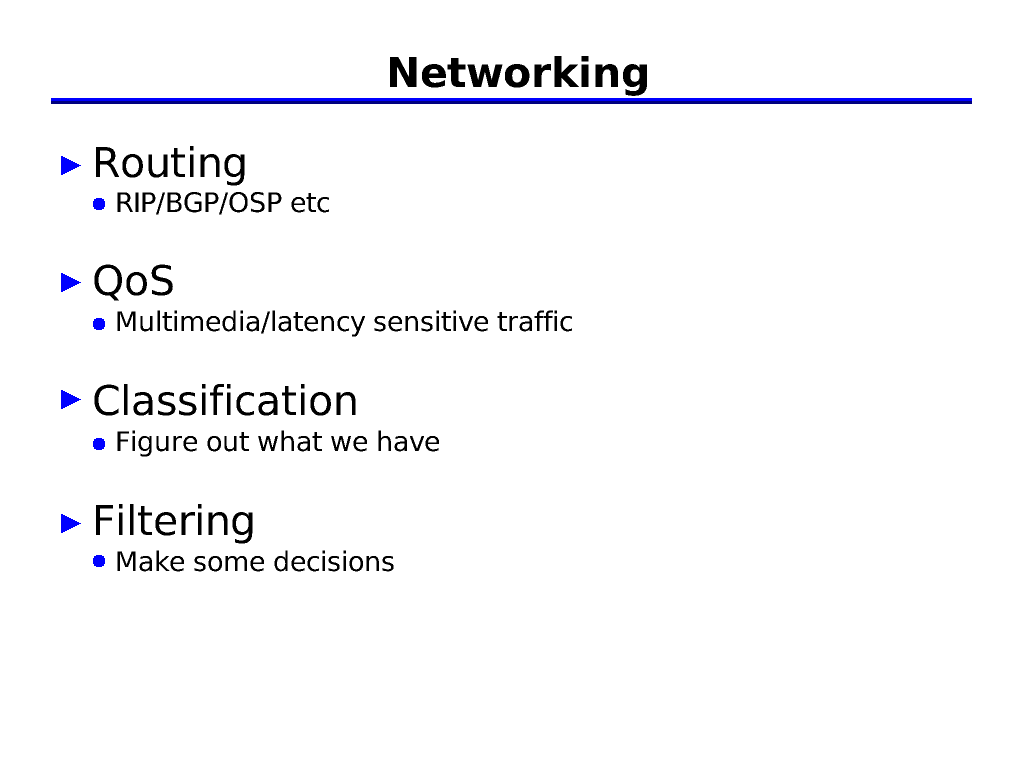 Networking

Routing
RIP/BGP/OSP etc

QoS
Multimedia/latency sensitive traffic

Classification
Figure out what we have

Filtering
Make some decisions